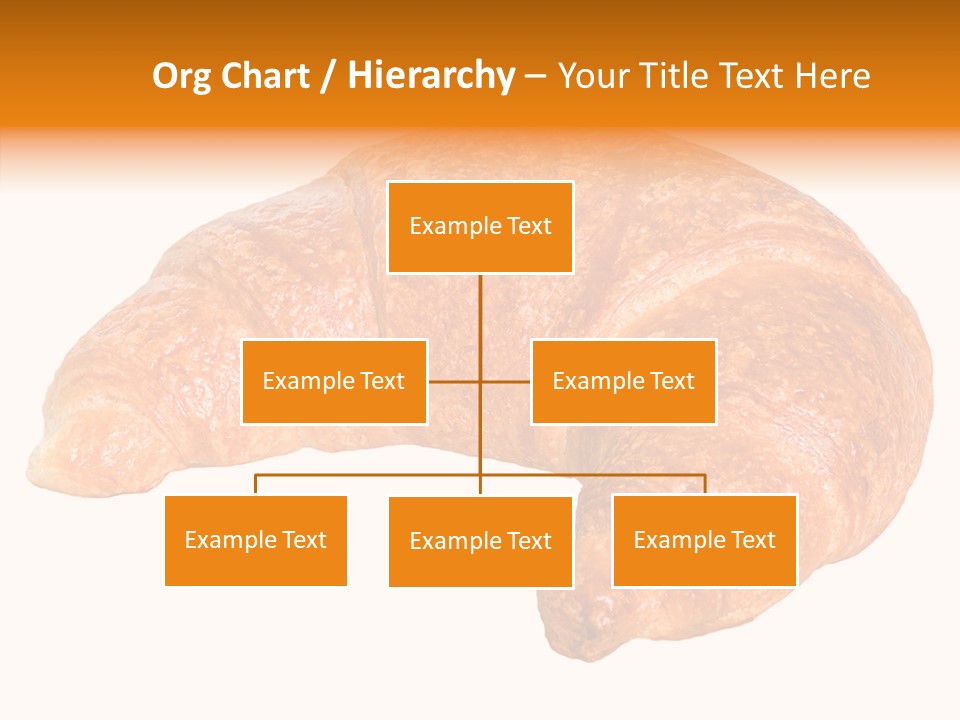 Org Chart / Hierarchy – Your Title Text Here

Example Text

Example Text

Example Text

Example Text

Example Text

Example Text